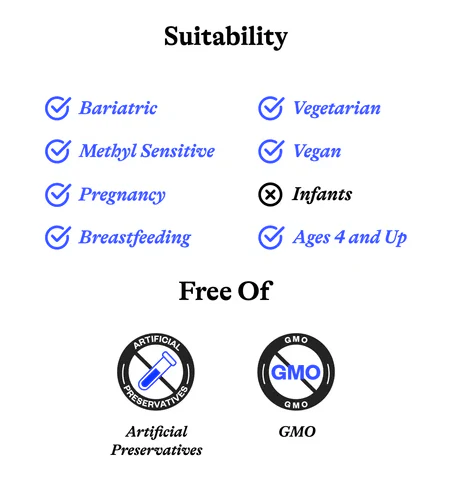 Suitability

Bariatric
Methyl Sensitive
Pregnancy
Breastfeeding

Vegetarian
Vegan
Infants
Ages 4 and Up

Free Of

ARTIFICIAL PRESERVATIVES

Artificial Preservatives

GMO GMO GMO

GMO